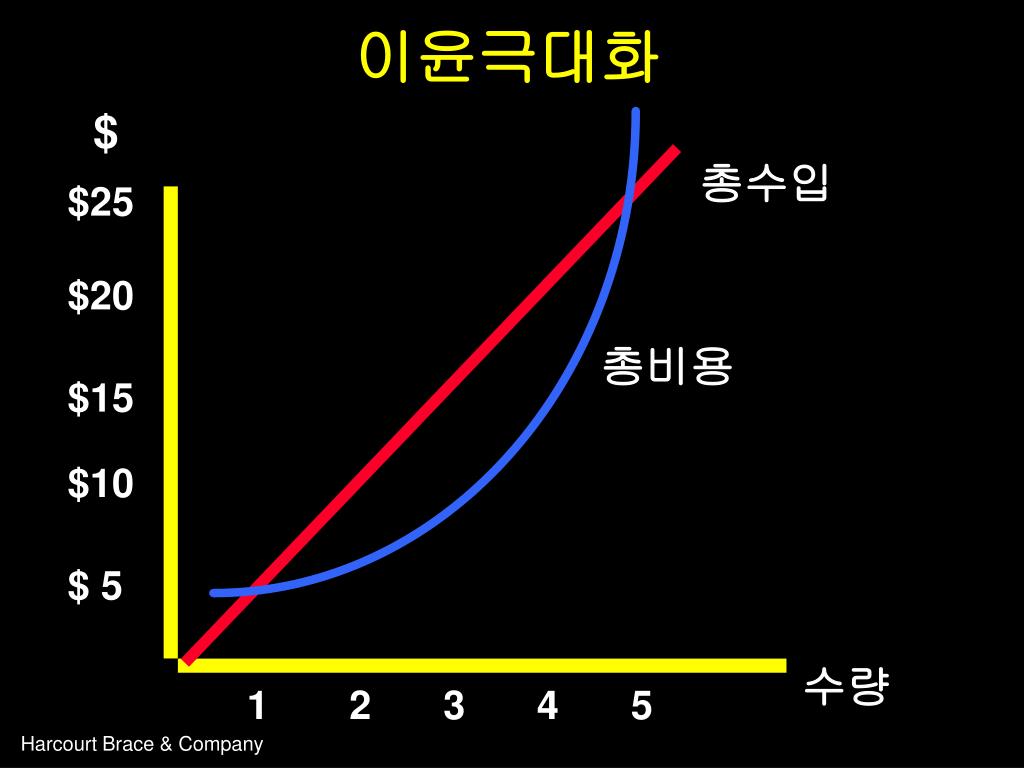 이윤극대화

$

$25

$20

$15

$10

$ 5

총수입

총비용

수량

1 2 3 4 5

Harcourt Brace & Company